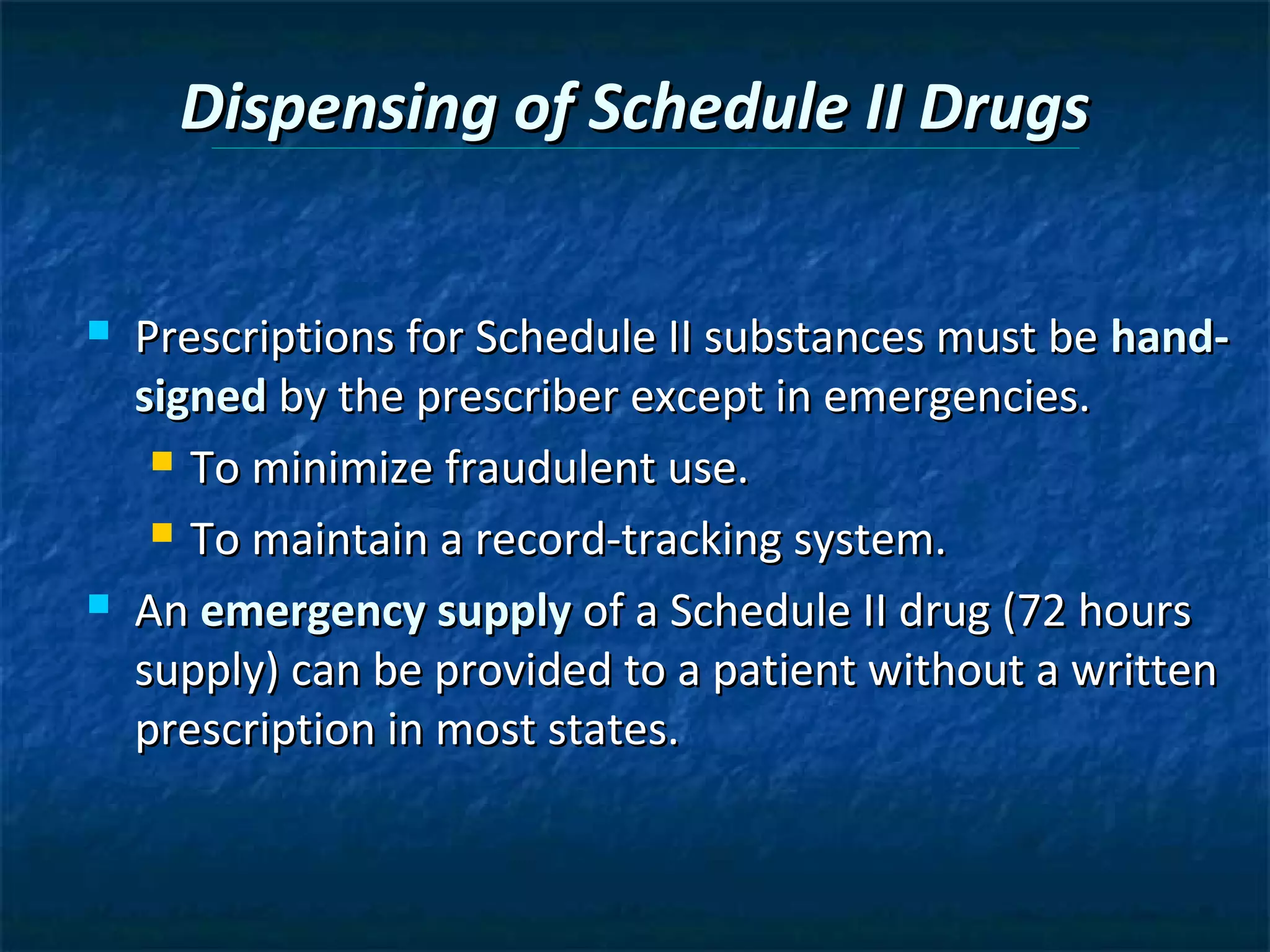 Dispensing of Schedule II Drugs

Prescriptions for Schedule II substances must be hand-signed by the prescriber except in emergencies.

To minimize fraudulent use.

To maintain a record-tracking system.

An emergency supply of a Schedule II drug (72 hours supply) can be provided to a patient without a written prescription in most states.